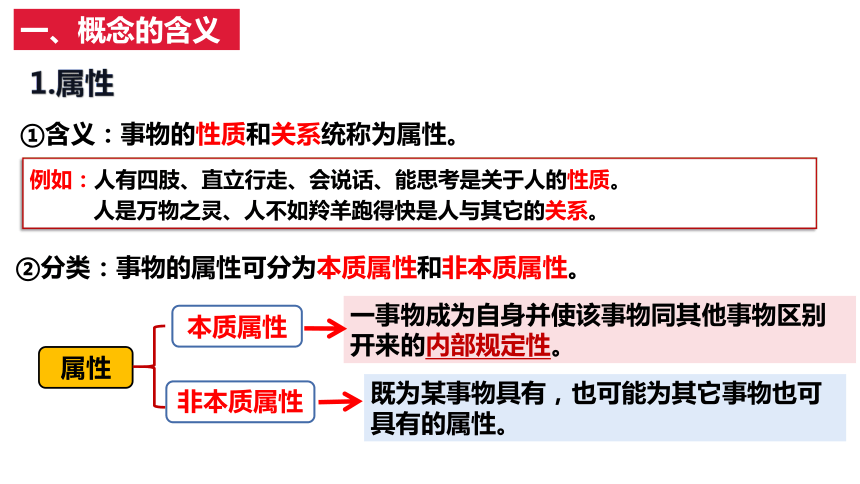 一、概念的含义

1.属性

①含义：事物的性质和关系统称为属性。

例如：人有四肢、直立行走、会说话、能思考是关于人的性质。
人是万物之灵、人不如羚羊跑得快是人与其它的关系。

②分类：事物的属性可分为本质属性和非本质属性。

属性

本质属性

一事物成为自身并使该事物同其他事物区别开来的内部规定性。

非本质属性

既为某事物具有，也可能为其它事物也可具有的属性。